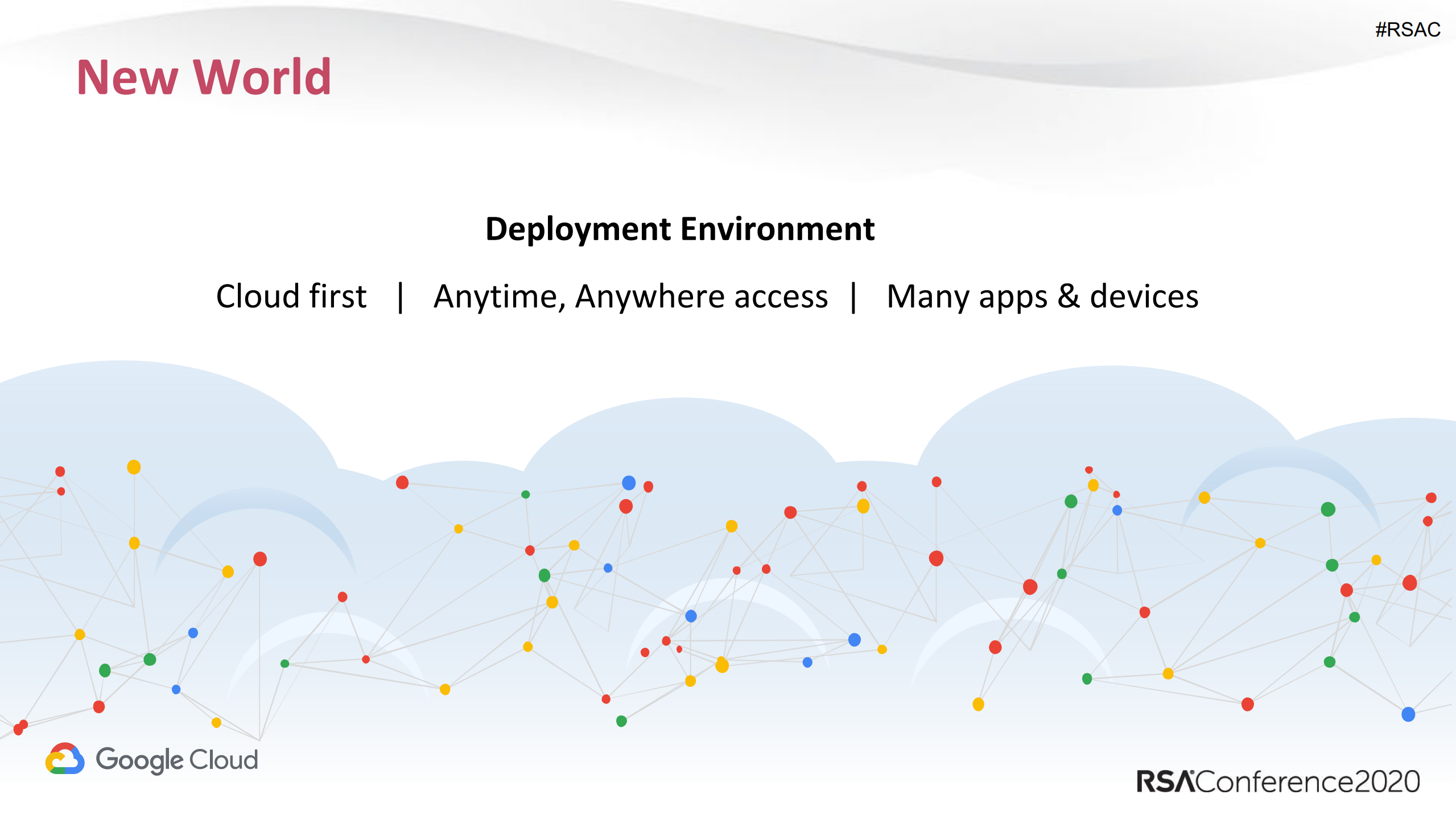 #RSAC

New World

Deployment Environment

Cloud first | Anytime, Anywhere access | Many apps & devices

Google Cloud

RSAConference2020